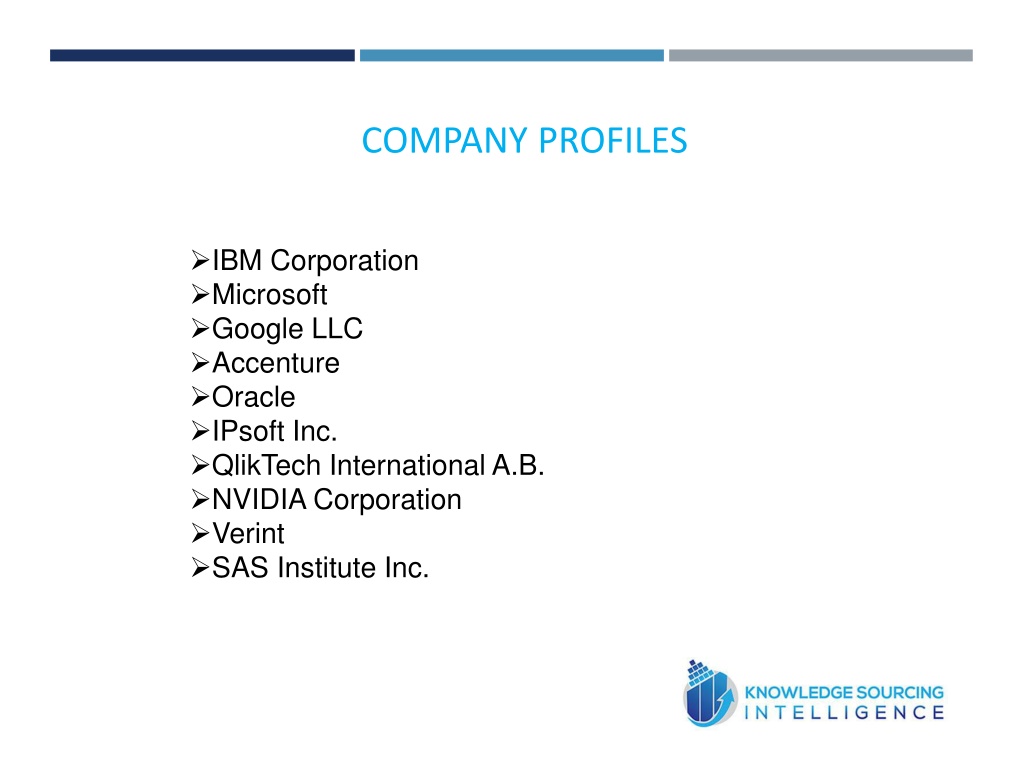 COMPANY PROFILES

➢IBM Corporation
➢Microsoft
➢Google LLC
➢Accenture
➢Oracle
➢IPsoft Inc.
➢QlikTech International A.B.
➢NVIDIA Corporation
➢Verint
➢SAS Institute Inc.

KNOWLEDGE SOURCING
INTELLIGENCE